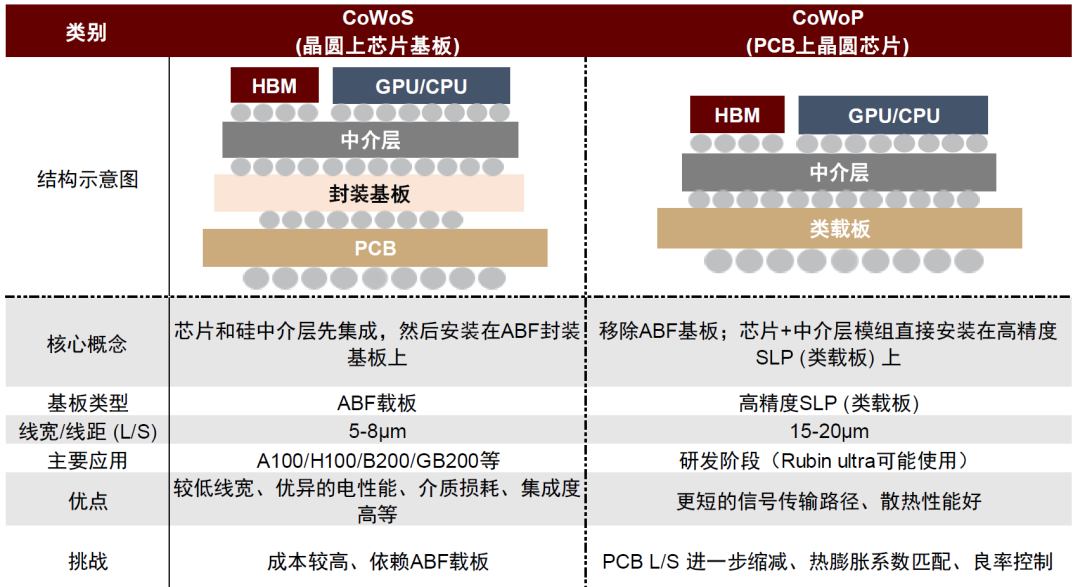 | 类别 | CoWoS (晶圆上芯片基板) | CoWoP (PCB上晶圆芯片) |
|---|---|---|
| 结构示意图 | HBM GPU/CPU 中介层 封装基板 PCB | HBM GPU/CPU 中介层 类载板 |
| 核心概念 | 芯片和硅中介层先集成，然后安装在ABF封装基板上 | 移除ABF基板；芯片+中介层模组直接安装在高精度SLP (类载板) 上 |
| 基板类型 | ABF载板 | 高精度SLP (类载板) |
| 线宽/线距 (L/S) | 5-8μm | 15-20μm |
| 主要应用 | A100/H100/B200/GB200等 | 研发阶段（Rubin ultra可能使用） |
| 优点 | 较低线宽、优异的电性能、介质损耗、集成度高等 | 更短的信号传输路径、散热性能好 |
| 挑战 | 成本较高、依赖ABF载板 | PCB L/S 进一步缩减、热膨胀系数匹配、良率控制 |